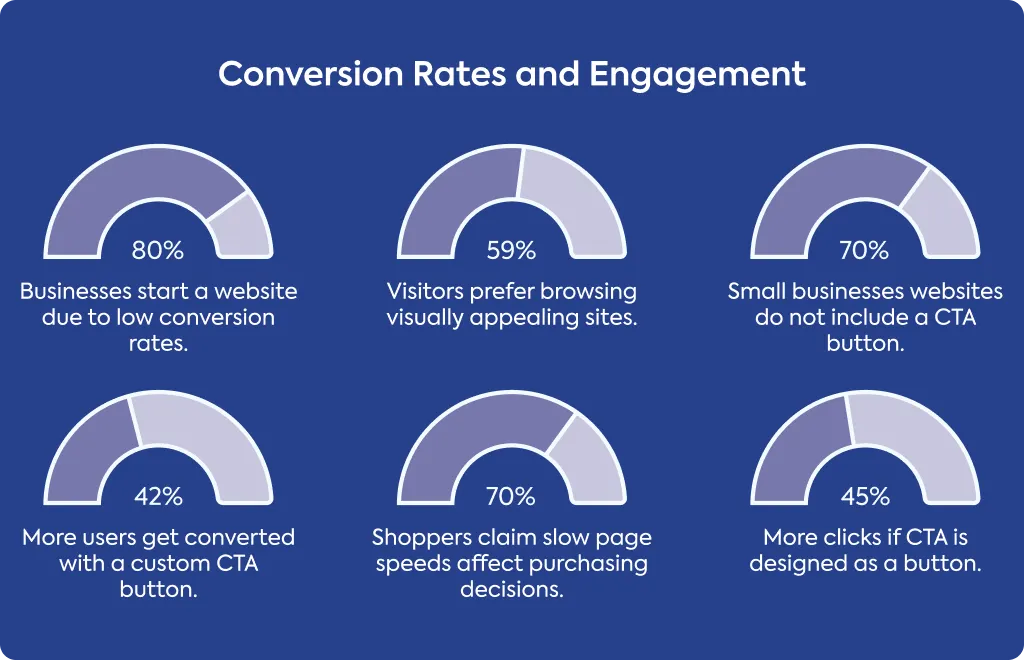 Conversion Rates and Engagement

80%
Businesses start a website due to low conversion rates.

59%
Visitors prefer browsing visually appealing sites.

70%
Small businesses websites do not include a CTA button.

42%
More users get converted with a custom CTA button.

70%
Shoppers claim slow page speeds affect purchasing decisions.

45%
More clicks if CTA is designed as a button.